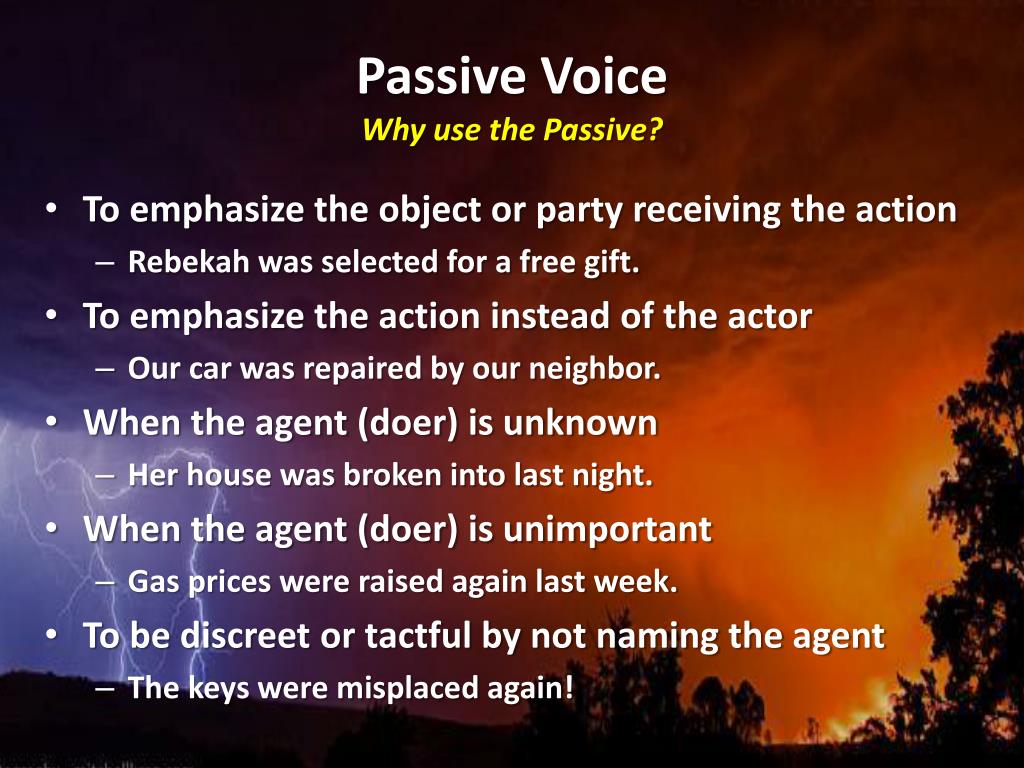 Passive Voice
Why use the Passive?

• To emphasize the object or party receiving the action
– Rebekah was selected for a free gift.
• To emphasize the action instead of the actor
– Our car was repaired by our neighbor.
• When the agent (doer) is unknown
– Her house was broken into last night.
• When the agent (doer) is unimportant
– Gas prices were raised again last week.
• To be discreet or tactful by not naming the agent
– The keys were misplaced again!